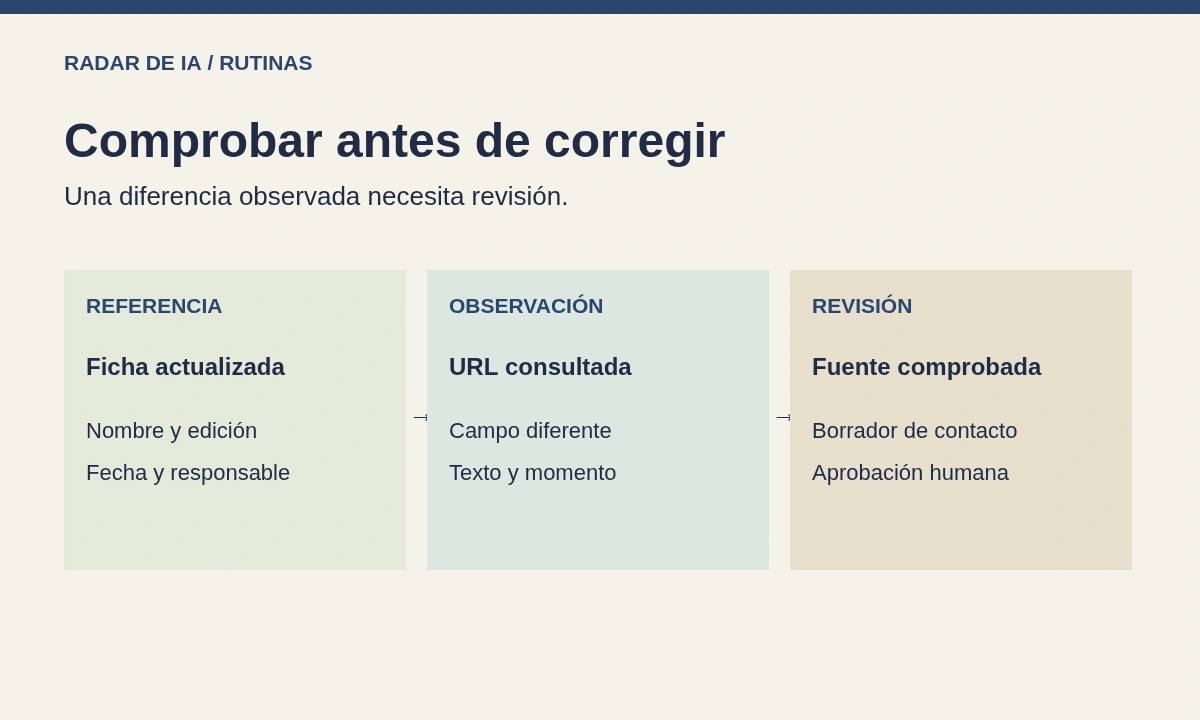 RADAR DE IA / RUTINAS

Comprobar antes de corregir

Una diferencia observada necesita revisión.

REFERENCIA

Ficha actualizada

Nombre y edición

Fecha y responsable

→

OBSERVACIÓN

URL consultada

Campo diferente

Texto y momento

→

REVISIÓN

Fuente comprobada

Borrador de contacto

Aprobación humana